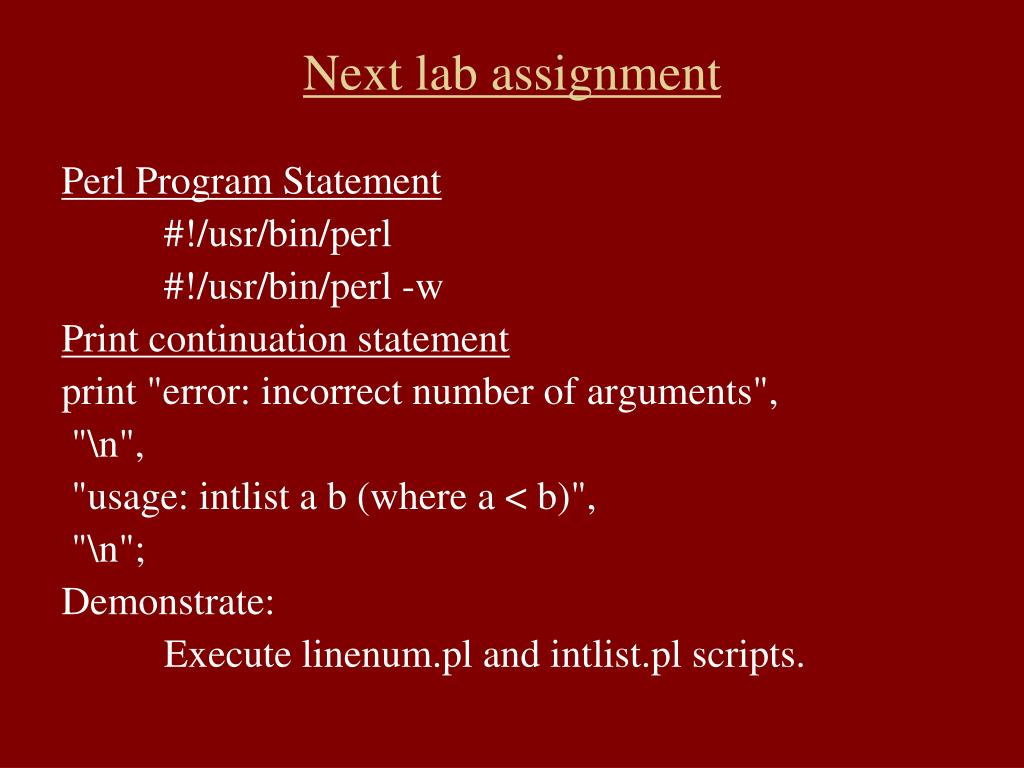 Next lab assignment

Perl Program Statement
#!/usr/bin/perl
#!/usr/bin/perl -w
Print continuation statement
print "error: incorrect number of arguments",
"\n",
"usage: intlist a b (where a < b)",
"\n";
Demonstrate:
Execute linenum.pl and intlist.pl scripts.